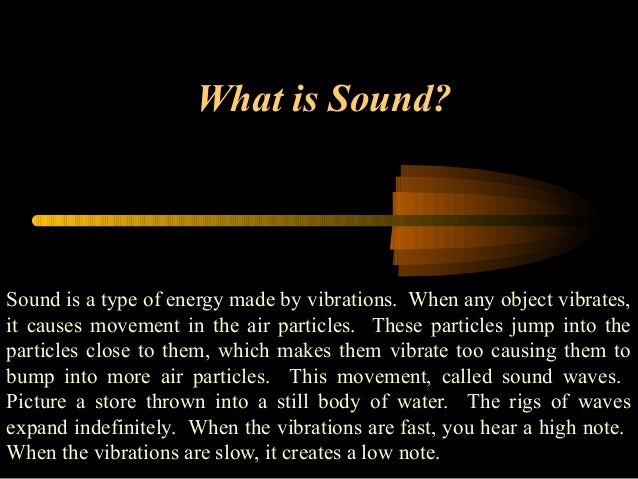 What is Sound?

Sound is a type of energy made by vibrations. When any object vibrates, it causes movement in the air particles. These particles jump into the particles close to them, which makes them vibrate too causing them to bump into more air particles. This movement, called sound waves. Picture a store thrown into a still body of water. The rigs of waves expand indefinitely. When the vibrations are fast, you hear a high note. When the vibrations are slow, it creates a low note.